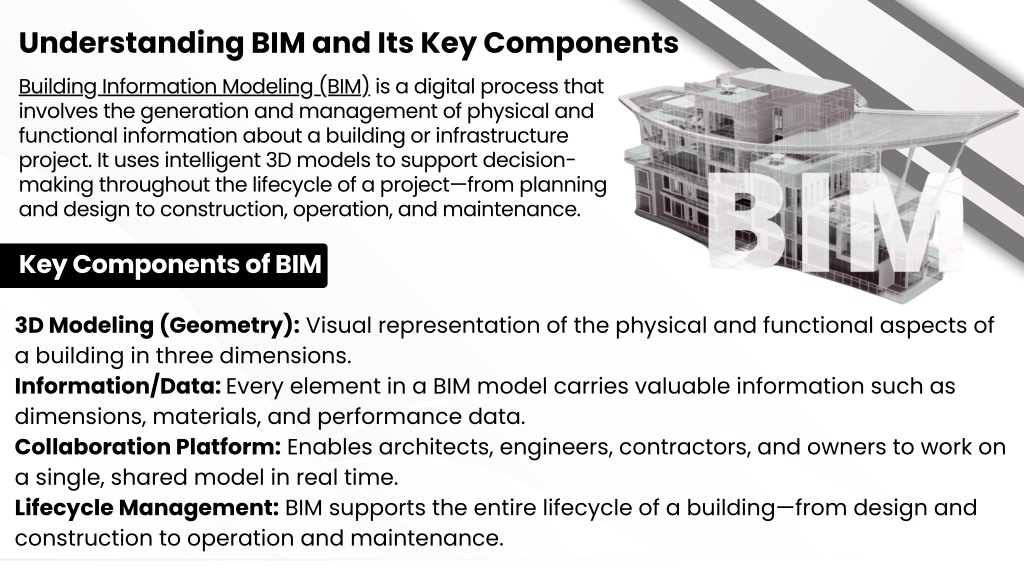 Understanding BIM and Its Key Components

Building Information Modeling (BIM) is a digital process that involves the generation and management of physical and functional information about a building or infrastructure project. It uses intelligent 3D models to support decision-making throughout the lifecycle of a project—from planning and design to construction, operation, and maintenance.

BIM

Key Components of BIM

3D Modeling (Geometry): Visual representation of the physical and functional aspects of a building in three dimensions.
Information/Data: Every element in a BIM model carries valuable information such as dimensions, materials, and performance data.
Collaboration Platform: Enables architects, engineers, contractors, and owners to work on a single, shared model in real time.
Lifecycle Management: BIM supports the entire lifecycle of a building—from design and construction to operation and maintenance.